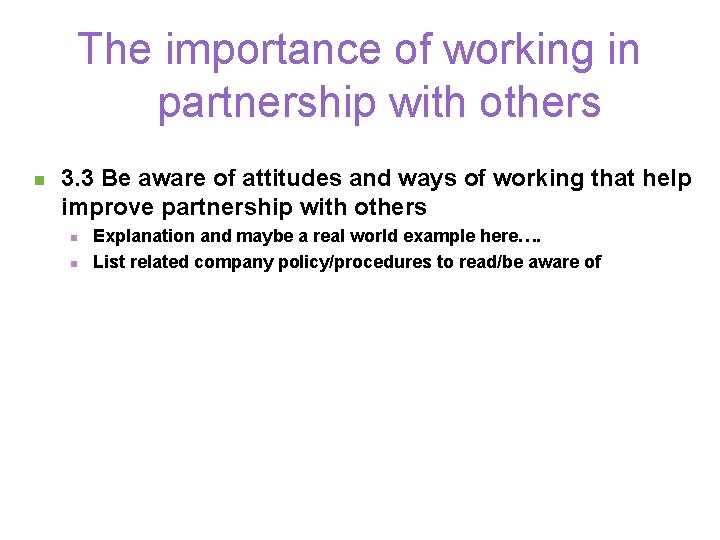 The importance of working in partnership with others

3.3 Be aware of attitudes and ways of working that help improve partnership with others

Explanation and maybe a real world example here….

List related company policy/procedures to read/be aware of